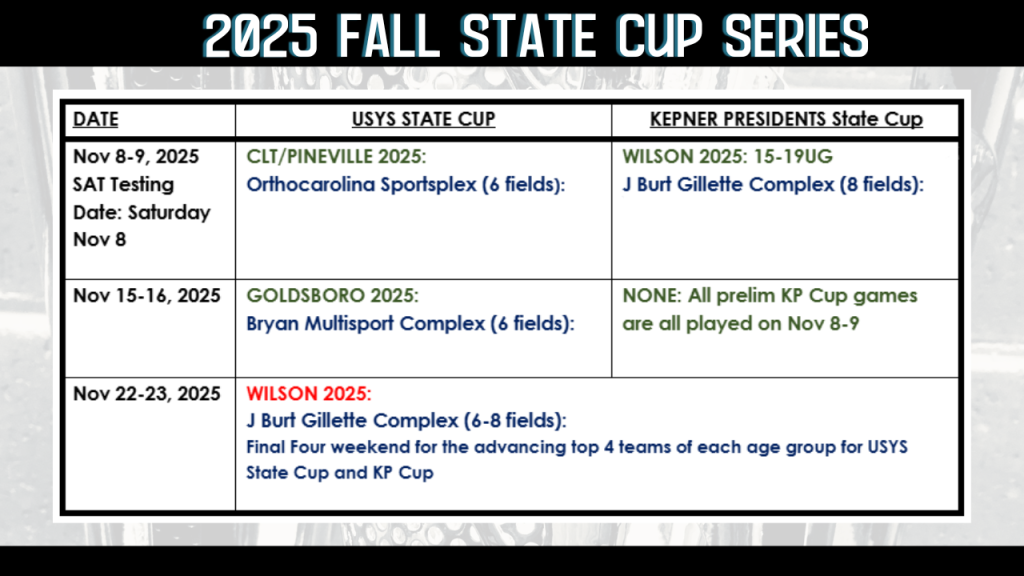 2025 FALL STATE CUP SERIES

| DATE | USYS STATE CUP | KEPNER PRESIDENTS State Cup |
|---|---|---|
| Nov 8-9, 2025 SAT Testing Date: Saturday Nov 8 | CLT/PINEVILLE 2025: Orthocarolina Sportsplex (6 fields): | WILSON 2025: 15-19UG J Burt Gillette Complex (8 fields): |
| Nov 15-16, 2025 | GOLDSBORO 2025: Bryan Multisport Complex (6 fields): | NONE: All prelim KP Cup games are all played on Nov 8-9 |
| Nov 22-23, 2025 | WILSON 2025: J Burt Gillette Complex (6-8 fields): Final Four weekend for the advancing top 4 teams of each age group for USYS State Cup and KP Cup | |